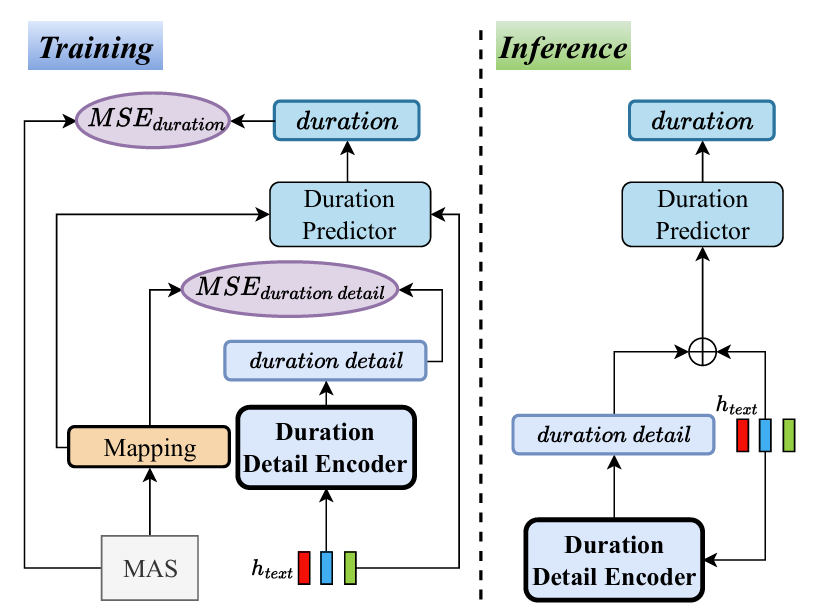 Training

$MSE_{duration}$

$duration$

Duration Predictor

$MSE_{duration\ detail}$

$duration\ detail$

Mapping

Duration Detail Encoder

MAS

$h_{text}$

Inference

$duration$

Duration Predictor

$\oplus$

$duration\ detail$

$h_{text}$

Duration Detail Encoder